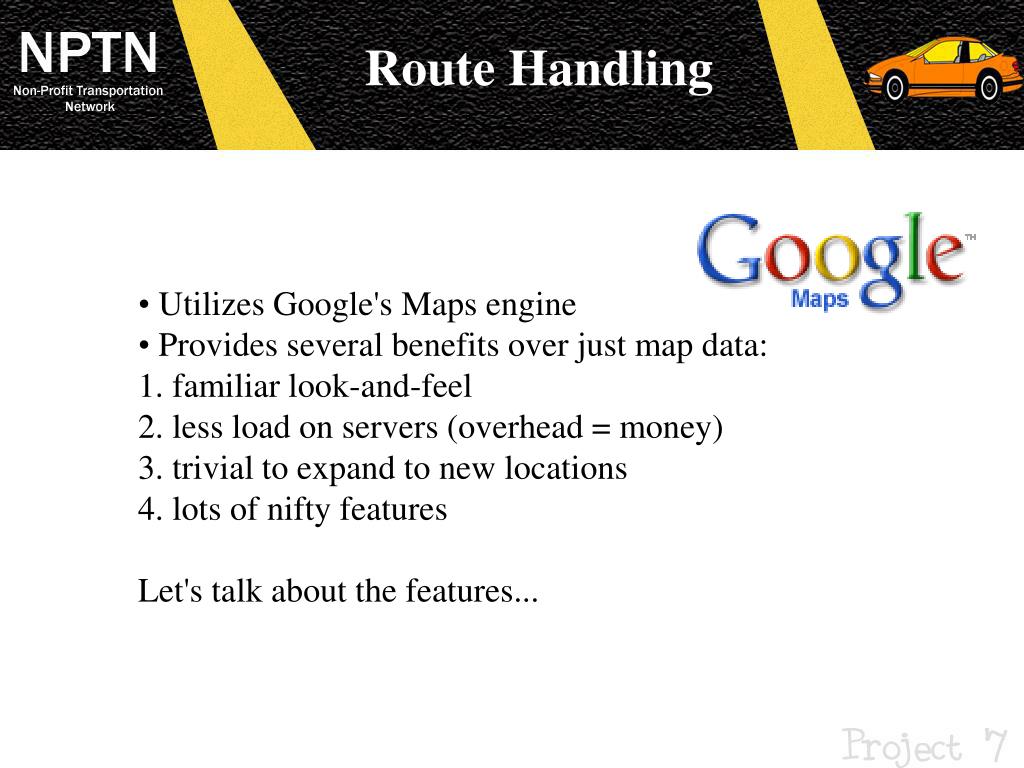 NPTN
Non-Profit Transportation Network

Route Handling

Google™
Maps

• Utilizes Google's Maps engine
• Provides several benefits over just map data:
1. familiar look-and-feel
2. less load on servers (overhead = money)
3. trivial to expand to new locations
4. lots of nifty features

Let's talk about the features...

Project 7